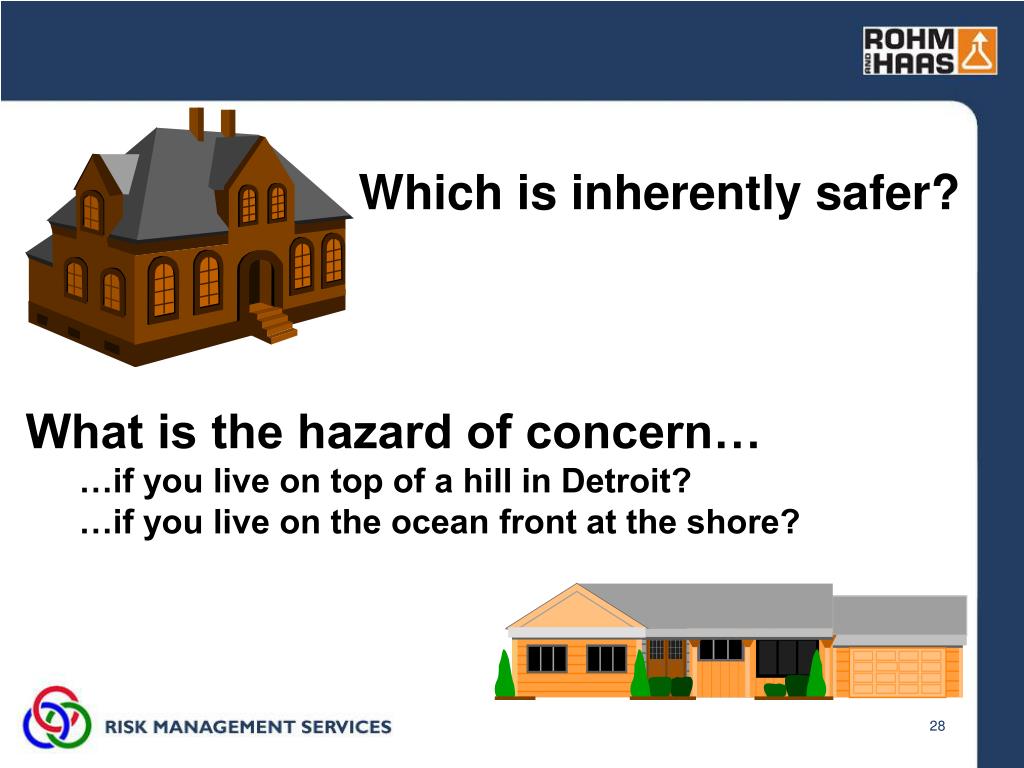 ROHM AND HAAS

Which is inherently safer?

What is the hazard of concern…

…if you live on top of a hill in Detroit?

…if you live on the ocean front at the shore?

RISK MANAGEMENT SERVICES

28